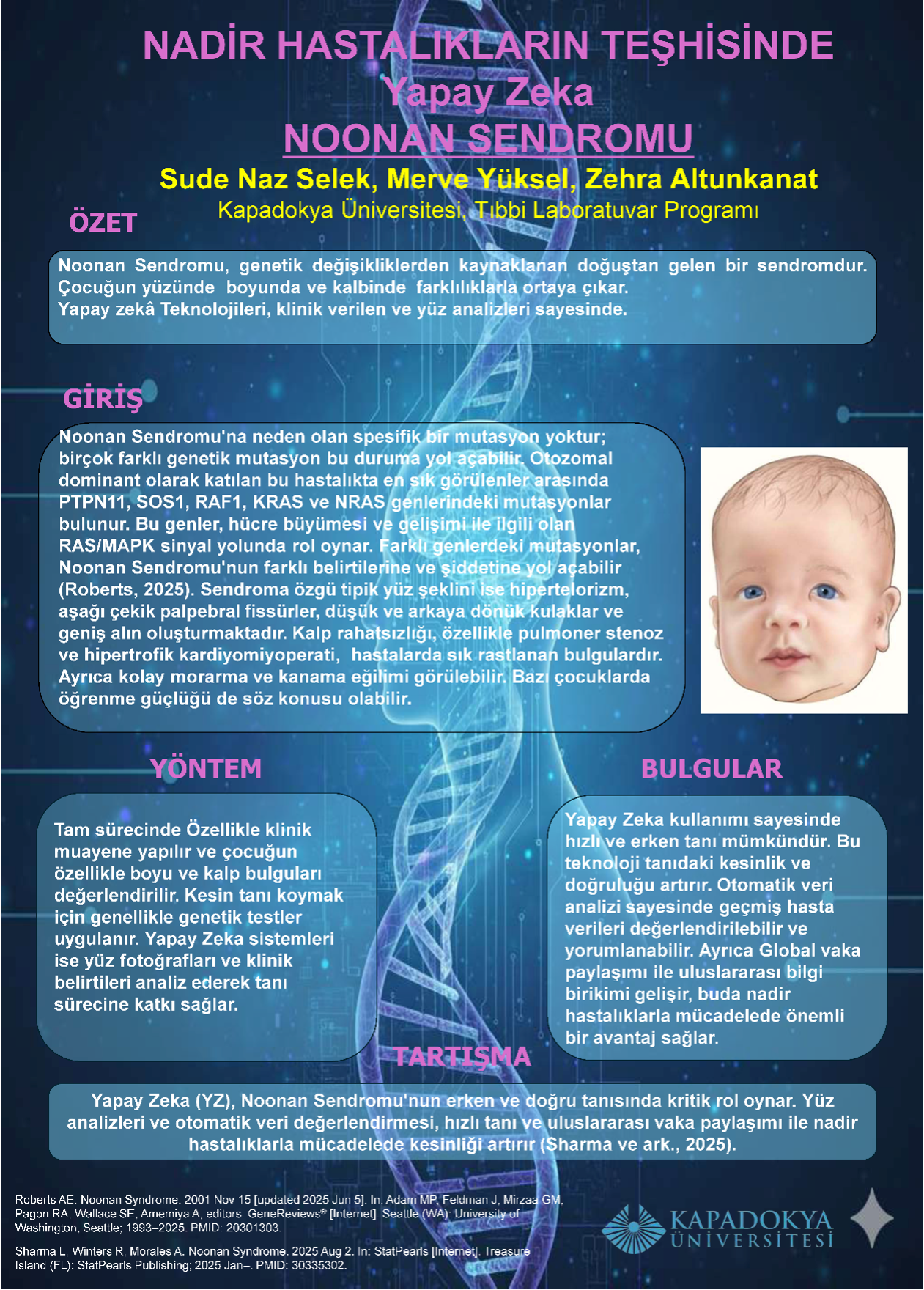 NADİR HASTALIKLARIN TEŞHİSİNDE
Yapay Zeka
NOONAN SENDROMU

Sude Naz Selek, Merve Yüksel, Zehra Altunkanat
Kapadokya Üniversitesi, Tıbbi Laboratuvar Programı

ÖZET

Noonan Sendromu, genetik değişikliklerden kaynaklanan doğuştan gelen bir sendromdur. Çocuğun yüzünde boyunda ve kalbinde farklılıklarla ortaya çıkar.
Yapay zekâ Teknolojileri, klinik verilen ve yüz analizleri sayesinde.

GİRİŞ

Noonan Sendromu'na neden olan spesifik bir mutasyon yoktur; birçok farklı genetik mutasyon bu duruma yol açabilir. Otozomal dominant olarak katılan bu hastalıkta en sık görülenler arasında PTPN11, SOS1, RAF1, KRAS ve NRAS genlerindeki mutasyonlar bulunur. Bu genler, hücre büyümesi ve gelişimi ile ilgili olan RAS/MAPK sinyal yolunda rol oynar. Farklı genlerdeki mutasyonlar, Noonan Sendromu'nun farklı belirtilerine ve şiddetine yol açabilir (Roberts, 2025). Sendroma özgü tipik yüz şeklini ise hipertelorizm, aşağı çekik palpebral fissürler, düşük ve arkaya dönük kulaklar ve geniş alın oluşturmaktadır. Kalp rahatsızlığı, özellikle pulmoner stenoz ve hipertrofik kardiyomiyoperati, hastalarda sık rastlanan bulgulardır. Ayrıca kolay morarma ve kanama eğilimi görülebilir. Bazı çocuklarda öğrenme güçlüğü de söz konusu olabilir.

YÖNTEM

Tam sürecinde Özellikle klinik muayene yapılır ve çocuğun özellikle boyu ve kalp bulguları değerlendirilir. Kesin tanı koymak için genellikle genetik testler uygulanır. Yapay Zeka sistemleri ise yüz fotoğrafları ve klinik belirtileri analiz ederek tanı sürecine katkı sağlar.

BULGULAR

Yapay Zeka kullanımı sayesinde hızlı ve erken tanı mümkündür. Bu teknoloji tanıdaki kesinlik ve doğruluğu artırır. Otomatik veri analizi sayesinde geçmiş hasta verileri değerlendirilebilir ve yorumlanabilir. Ayrıca Global vaka paylaşımı ile uluslararası bilgi birikimi gelişir, buda nadir hastalıklarla mücadelede önemli bir avantaj sağlar.

TARTIŞMA

Yapay Zeka (YZ), Noonan Sendromu'nun erken ve doğru tanısında kritik rol oynar. Yüz analizleri ve otomatik veri değerlendirmesi, hızlı tanı ve uluslararası vaka paylaşımı ile nadir hastalıklarla mücadelede kesinliği artırır (Sharma ve ark., 2025).

Roberts AE. Noonan Syndrome. 2001 Nov 15 [updated 2025 Jun 5]. In: Adam MP, Feldman J, Mirzaa GM, Pagon RA, Wallace SE, Amemiya A, editors. GeneReviews® [Internet]. Seattle (WA): University of Washington, Seattle; 1993–2025. PMID: 20301303.

Sharma L, Winters R, Morales A. Noonan Syndrome. 2025 Aug 2. In: StatPearls [Internet]. Treasure Island (FL): StatPearls Publishing; 2025 Jan–. PMID: 30335302.

KAPADOKYA ÜNİVERSİTESİ